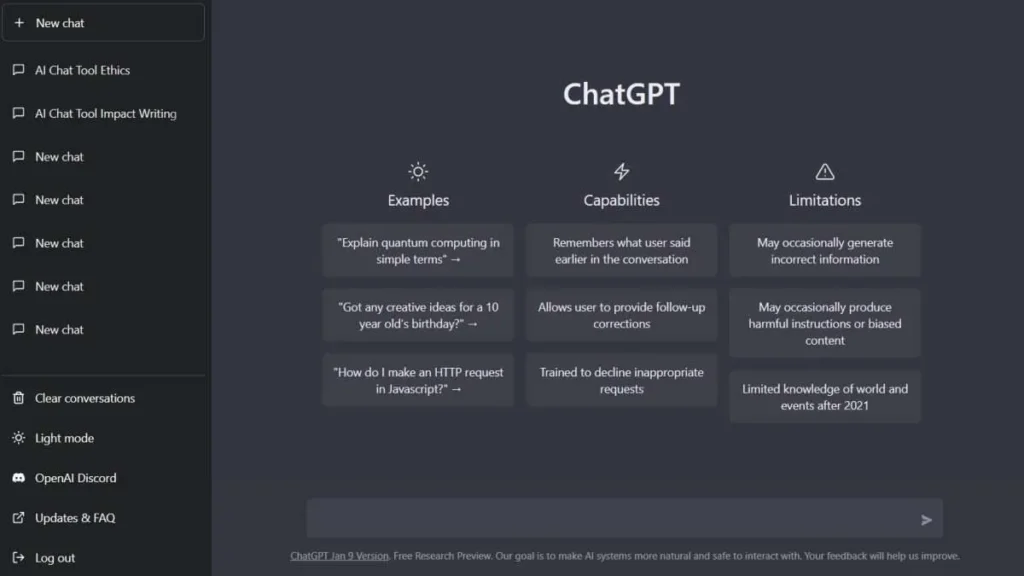 + New chat

AI Chat Tool Ethics

AI Chat Tool Impact Writing

New chat

New chat

New chat

New chat

New chat

Clear conversations

Light mode

OpenAI Discord

Updates & FAQ

Log out

ChatGPT

Examples

"Explain quantum computing in simple terms" →

"Got any creative ideas for a 10 year old's birthday?" →

"How do I make an HTTP request in Javascript?" →

Capabilities

Remembers what user said earlier in the conversation

Allows user to provide follow-up corrections

Trained to decline inappropriate requests

Limitations

May occasionally generate incorrect information

May occasionally produce harmful instructions or biased content

Limited knowledge of world and events after 2021

ChatGPT Jan 9 Version. Free Research Preview. Our goal is to make AI systems more natural and safe to interact with. Your feedback will help us improve.